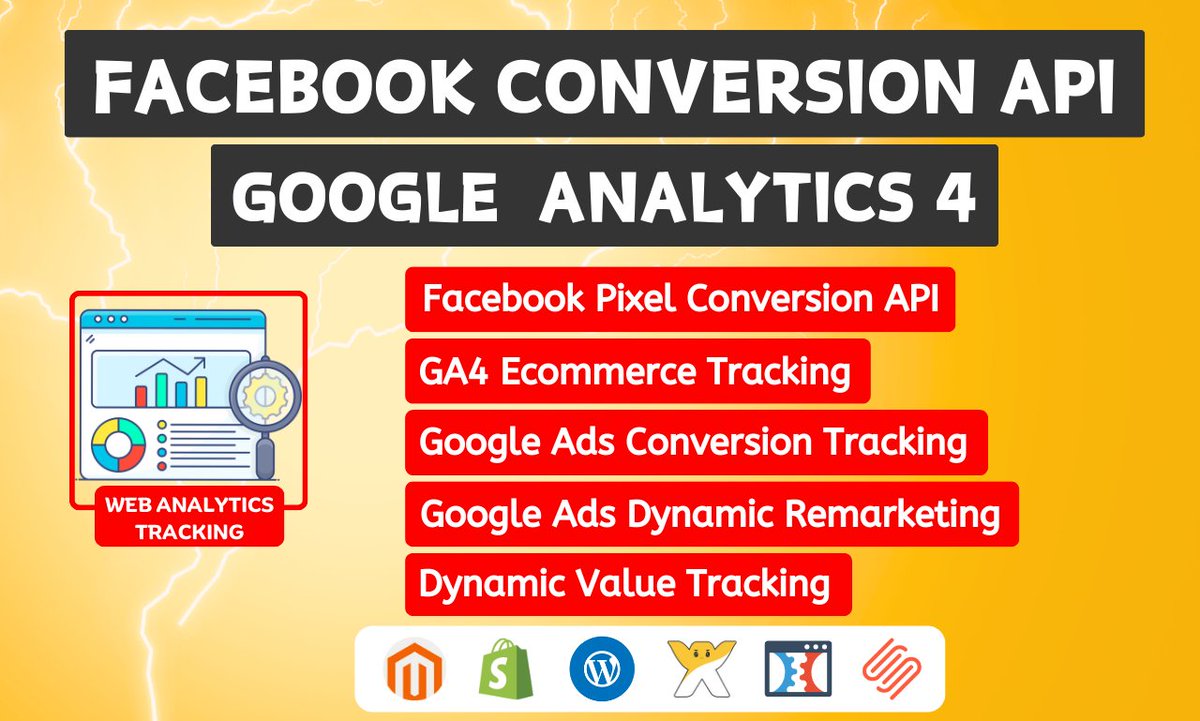 FACEBOOK CONVERSION API

GOOGLE ANALYTICS 4

WEB ANALYTICS TRACKING

Facebook Pixel Conversion API

GA4 Ecommerce Tracking

Google Ads Conversion Tracking

Google Ads Dynamic Remarketing

Dynamic Value Tracking